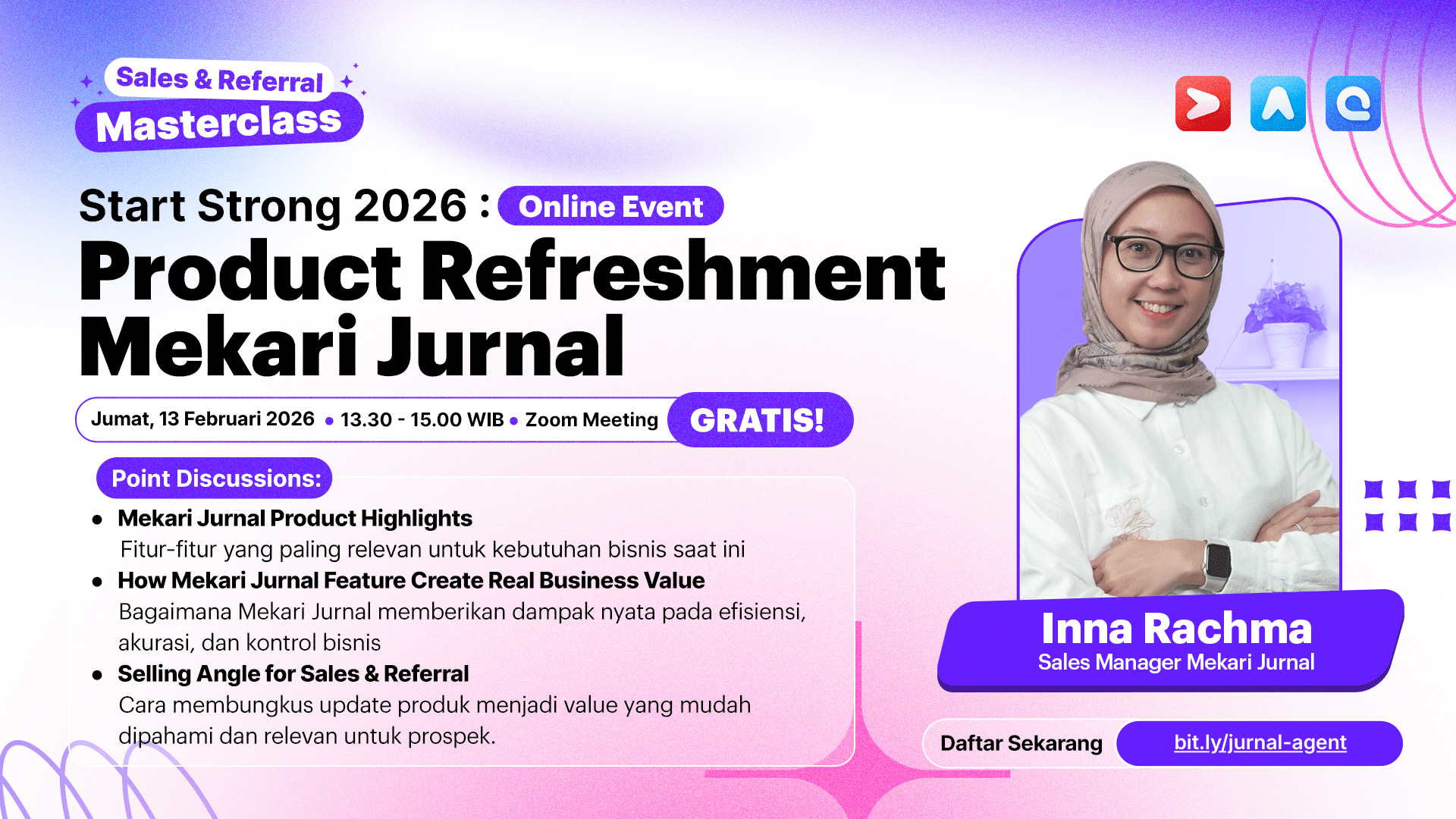 Sales & Referral
Masterclass

Start Strong 2026 : Online Event
Product Refreshment Mekari Jurnal

Jumat, 13 Februari 2026 • 13.30 - 15.00 WIB • Zoom Meeting GRATIS!

Point Discussions:

• Mekari Jurnal Product Highlights
Fitur-fitur yang paling relevan untuk kebutuhan bisnis saat ini
• How Mekari Jurnal Feature Create Real Business Value
Bagaimana Mekari Jurnal memberikan dampak nyata pada efisiensi, akurasi, dan kontrol bisnis
• Selling Angle for Sales & Referral
Cara membungkus update produk menjadi value yang mudah dipahami dan relevan untuk prospek.

Inna Rachma
Sales Manager Mekari Jurnal

Daftar Sekarang bit.ly/jurnal-agent